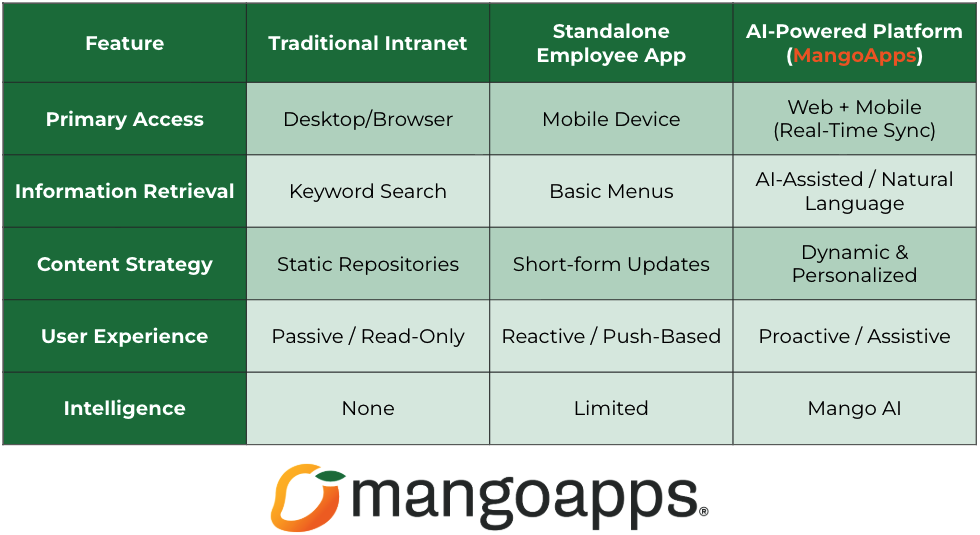 | Feature | Traditional Intranet | Standalone Employee App | AI-Powered Platform (MangoApps) |
|---|---|---|---|
| Primary Access | Desktop/Browser | Mobile Device | Web + Mobile (Real-Time Sync) |
| Information Retrieval | Keyword Search | Basic Menus | AI-Assisted / Natural Language |
| Content Strategy | Static Repositories | Short-form Updates | Dynamic & Personalized |
| User Experience | Passive / Read-Only | Reactive / Push-Based | Proactive / Assistive |
| Intelligence | None | Limited | Mango AI |

mangoapps®